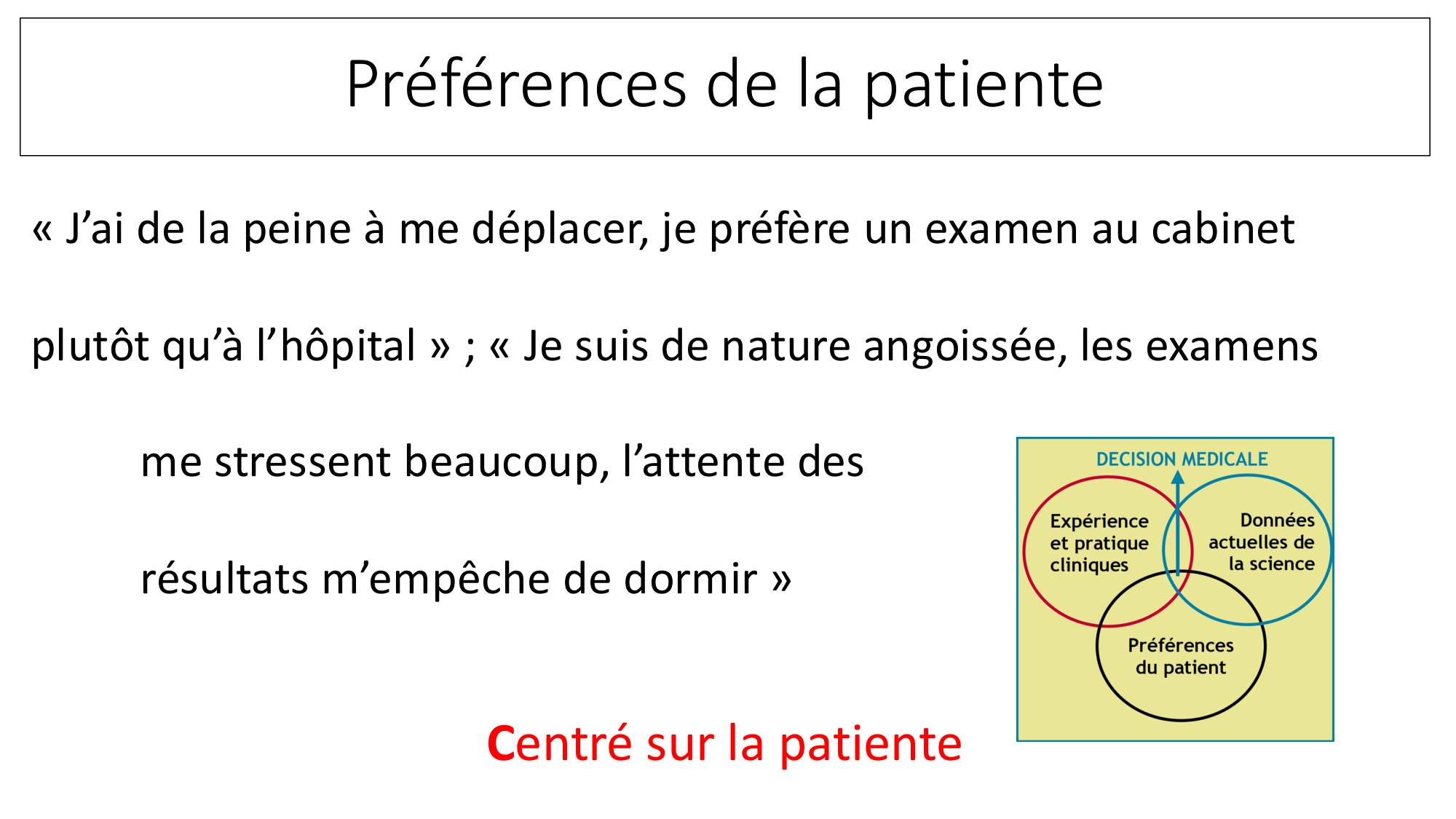 Préférences de la patiente

« J’ai de la peine à me déplacer, je préfère un examen au cabinet plutôt qu’à l’hôpital » ; « Je suis de nature angoissée, les examens me stressent beaucoup, l’attente des résultats m’empêche de dormir »

DECISION MEDICALE

Expérience et pratique cliniques

Données actuelles de la science

Préférences du patient

Centré sur la patiente